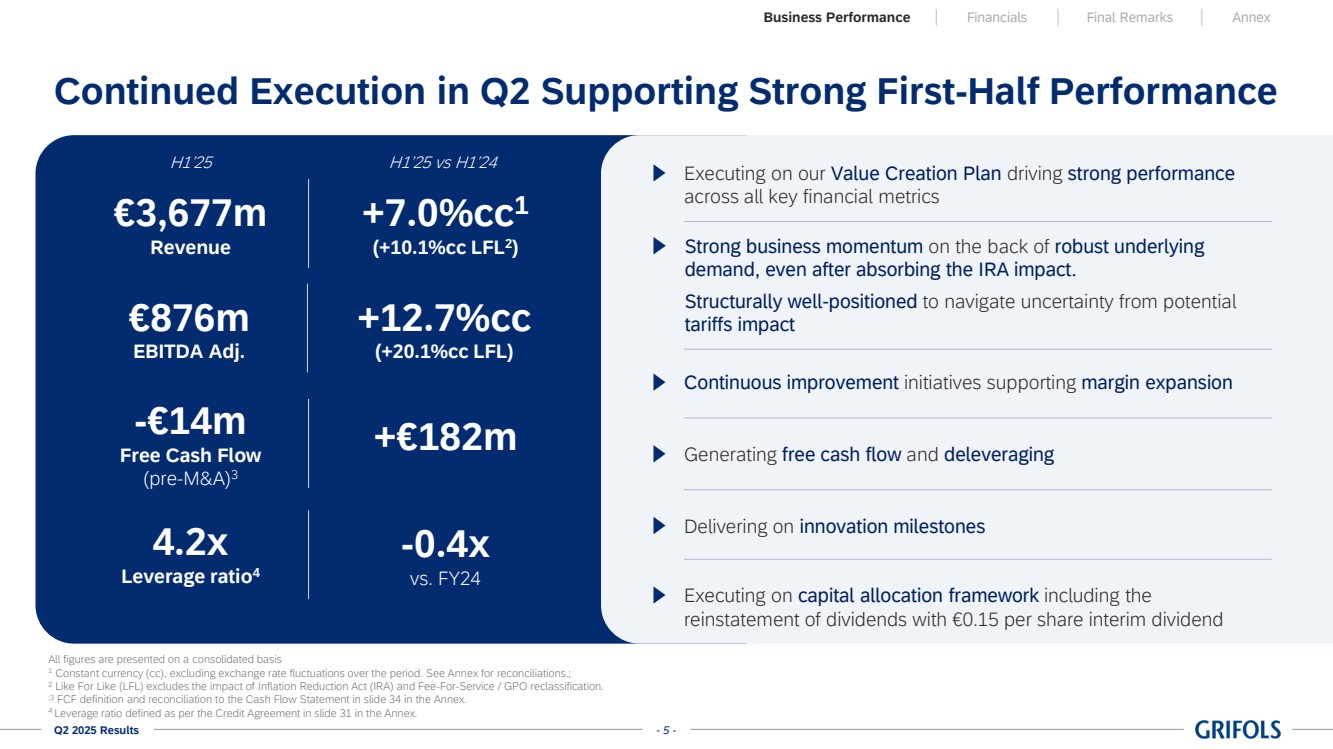 Business Performance | Financials | Final Remarks | Annex

Continued Execution in Q2 Supporting Strong First-Half Performance

| H1'25 | H1'25 vs H1'24 |
|---|---|
| €3,677m Revenue | +7.0%cc$^1$ (+10.1%cc LFL$^2$) |
| €876m EBITDA Adj. | +12.7%cc (+20.1%cc LFL) |
| -€14m Free Cash Flow (pre-M&A)$^3$ | +€182m |
| 4.2x Leverage ratio$^4$ | -0.4x vs. FY24 |

Executing on our Value Creation Plan driving strong performance across all key financial metrics

Strong business momentum on the back of robust underlying demand, even after absorbing the IRA impact.

Structurally well-positioned to navigate uncertainty from potential tariffs impact

Continuous improvement initiatives supporting margin expansion

Generating free cash flow and deleveraging

Delivering on innovation milestones

Executing on capital allocation framework including the reinstatement of dividends with €0.15 per share interim dividend

All figures are presented on a consolidated basis
$^1$ Constant currency (cc), excluding exchange rate fluctuations over the period. See Annex for reconciliations.;
$^2$ Like For Like (LFL) excludes the impact of Inflation Reduction Act (IRA) and Fee-For-Service / GPO reclassification.
$^3$ FCF definition and reconciliation to the Cash Flow Statement in slide 34 in the Annex.
$^4$ Leverage ratio defined as per the Credit Agreement in slide 31 in the Annex.

Q2 2025 Results - 5 - GRIFOLS